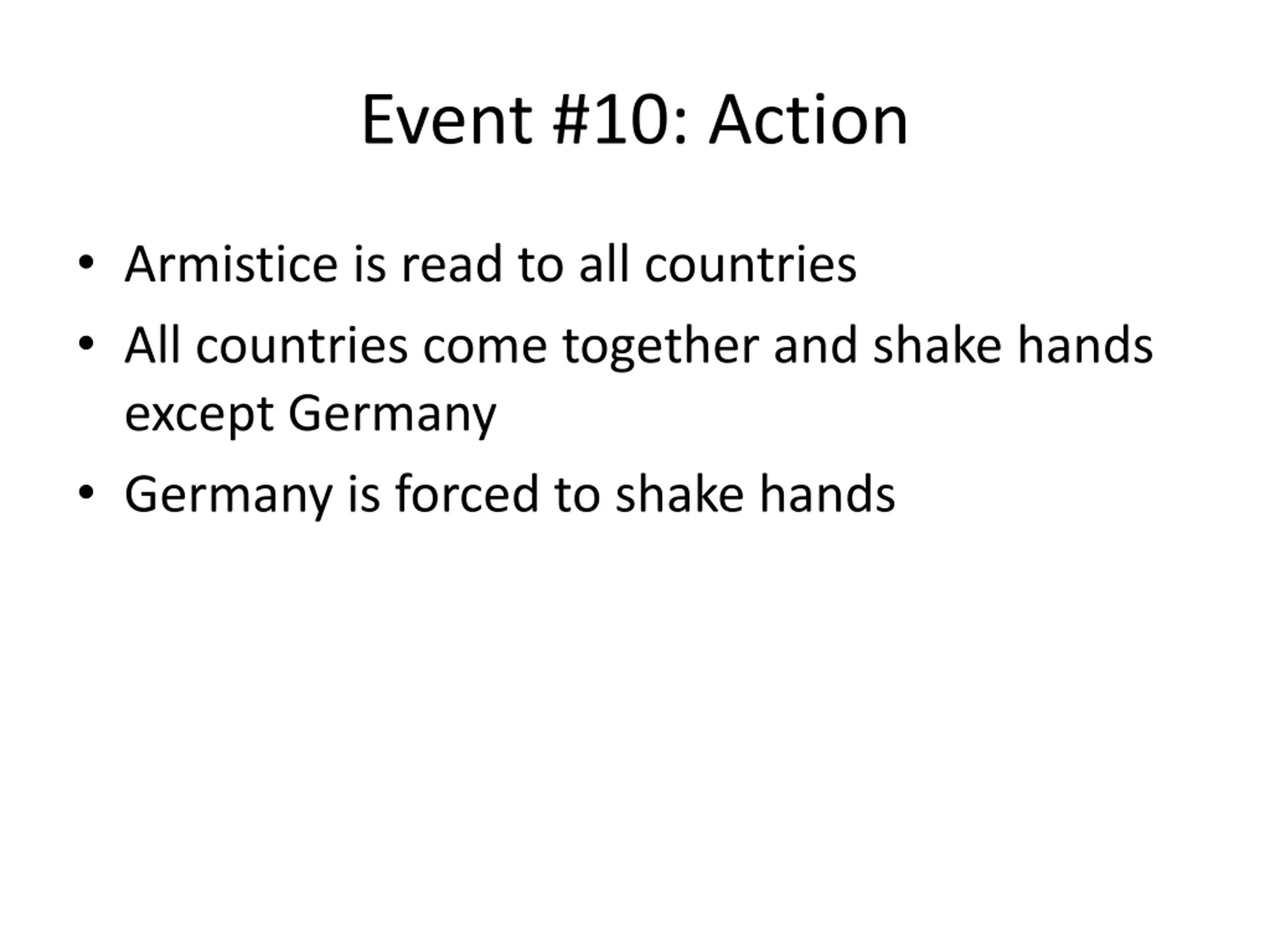 Event #10: Action

• Armistice is read to all countries
• All countries come together and shake hands except Germany
• Germany is forced to shake hands